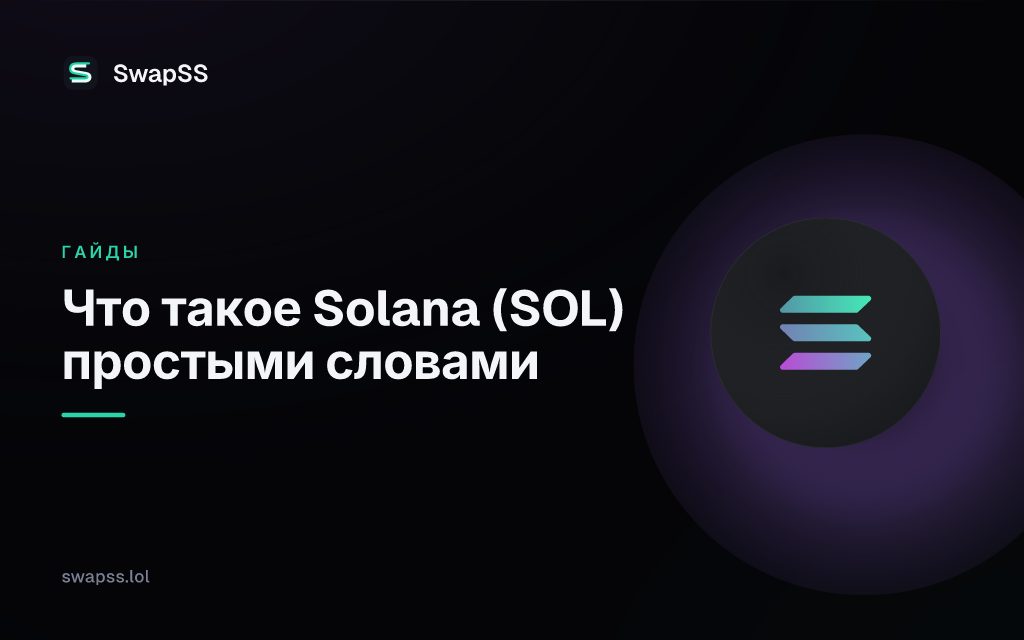 SwapSS

ГАЙДЫ

Что такое Solana (SOL) простыми словами

swapss.lol